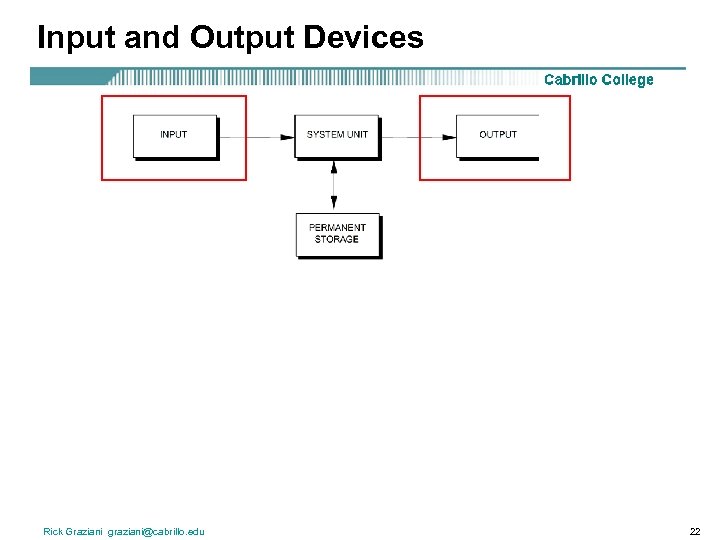 Input and Output Devices

Cabrillo College

INPUT

SYSTEM UNIT

OUTPUT

PERMANENT STORAGE

Rick Graziani graziani@cabrillo.edu

22